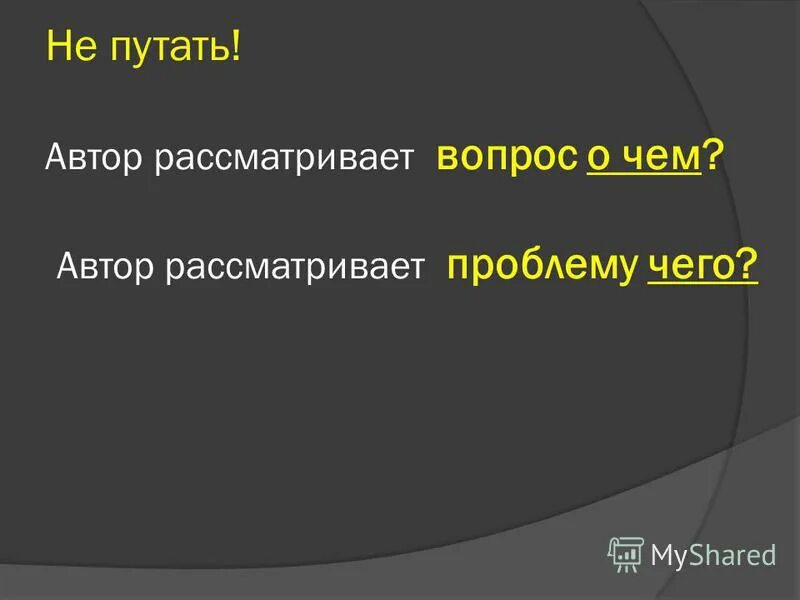 Не путать!

Автор рассматривает вопрос о чем?

Автор рассматривает проблему чего?

MyShared